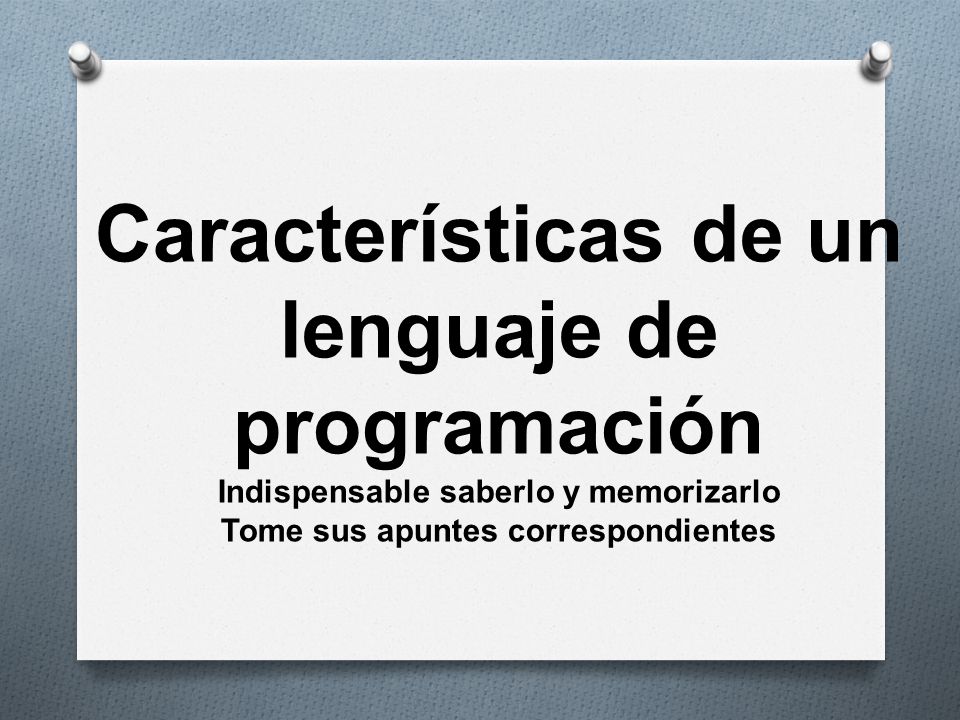 Características de un lenguaje de programación

Indispensable saberlo y memorizarlo
Tome sus apuntes correspondientes